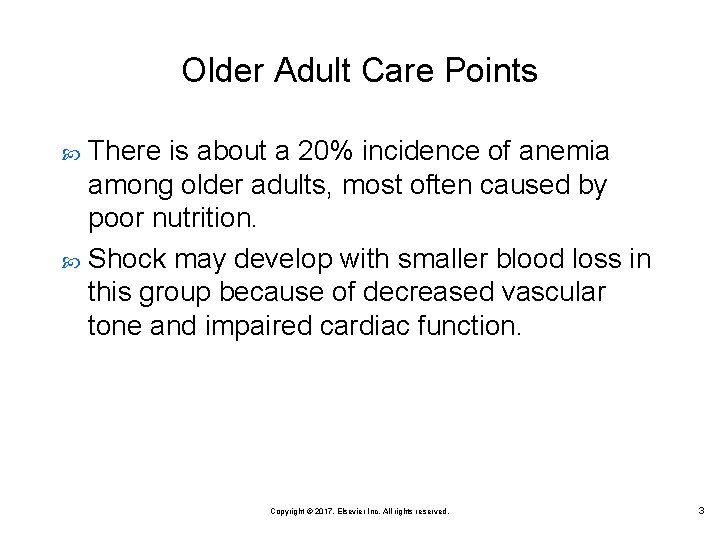 Older Adult Care Points

There is about a 20% incidence of anemia among older adults, most often caused by poor nutrition.

Shock may develop with smaller blood loss in this group because of decreased vascular tone and impaired cardiac function.

Copyright © 2017, Elsevier Inc. All rights reserved.

3